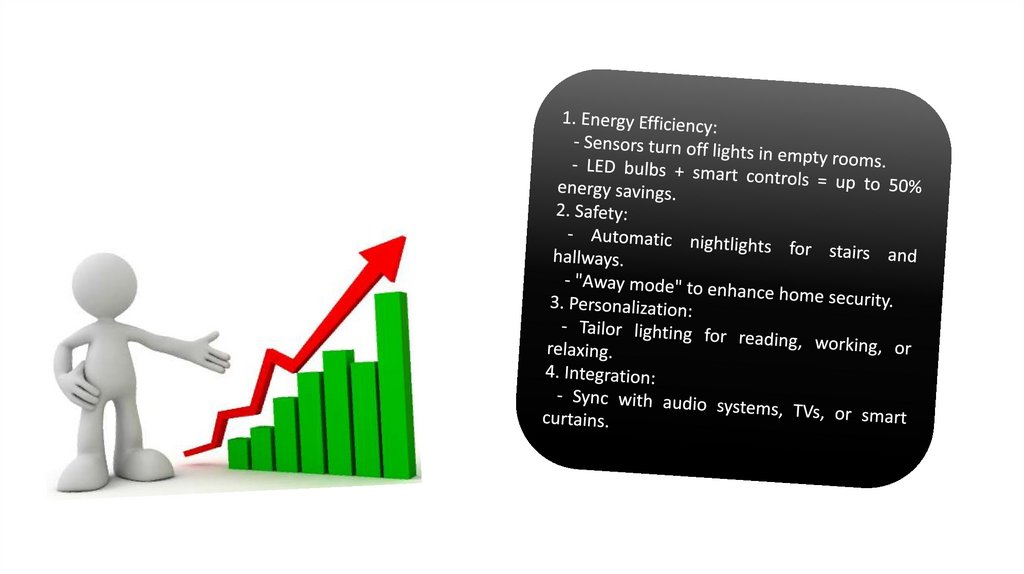 1. Energy Efficiency:
- Sensors turn off lights in empty rooms.
- LED bulbs + smart controls = up to 50% energy savings.
2. Safety:
- Automatic nightlights for stairs and hallways.
- "Away mode" to enhance home security.
3. Personalization:
- Tailor lighting for reading, working, or relaxing.
4. Integration:
- Sync with audio systems, TVs, or smart curtains.